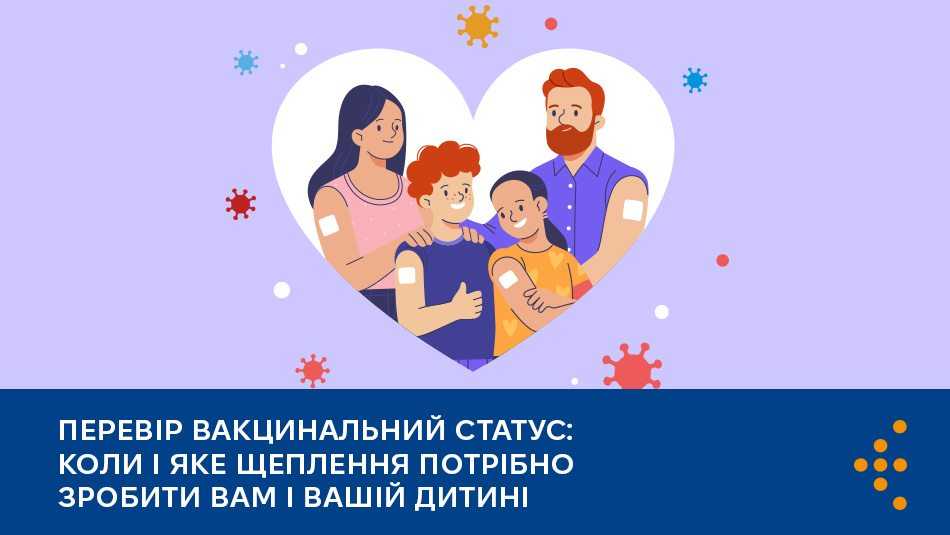 ПЕРЕВІР ВАКЦИНАЛЬНИЙ СТАТУС: КОЛИ І ЯКЕ ЩЕПЛЕННЯ ПОТРІБНО ЗРОБИТИ ВАМ І ВАШІЙ ДИТИНІ